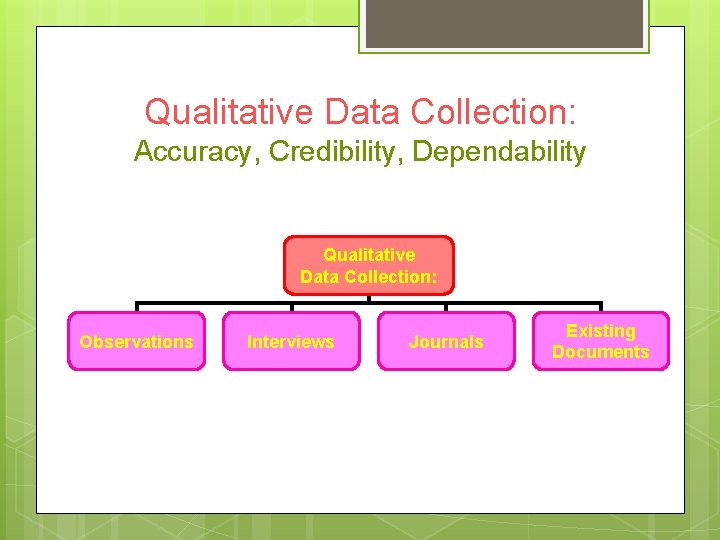 Qualitative Data Collection:
Accuracy, Credibility, Dependability

Qualitative Data Collection:

Observations

Interviews

Journals

Existing Documents